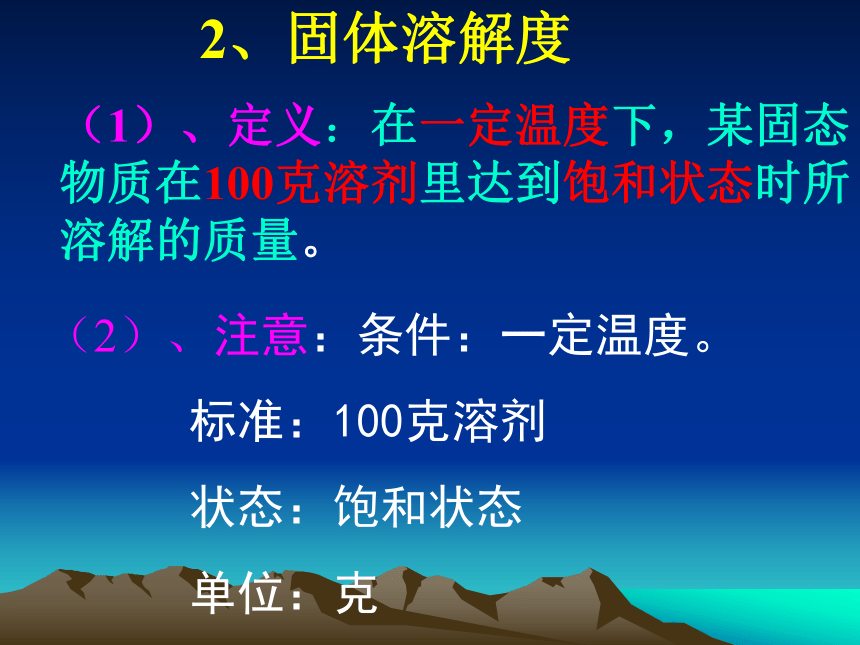 2、固体溶解度

（1）、定义：在一定温度下，某固态物质在100克溶剂里达到饱和状态时所溶解的质量。

（2）、注意：条件：一定温度。

标准：100克溶剂

状态：饱和状态

单位：克